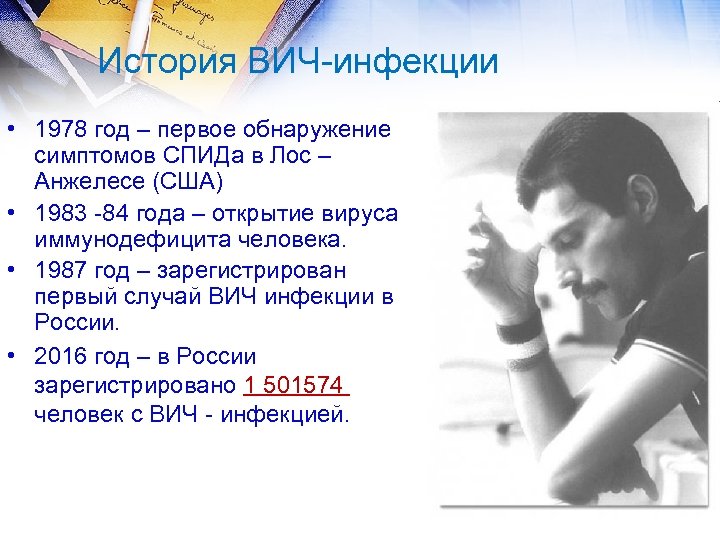 История ВИЧ-инфекции

• 1978 год – первое обнаружение симптомов СПИДа в Лос – Анжелесе (США)
• 1983 -84 года – открытие вируса иммунодефицита человека.
• 1987 год – зарегистрирован первый случай ВИЧ инфекции в России.
• 2016 год – в России зарегистрировано 1 501574 человек с ВИЧ - инфекцией.